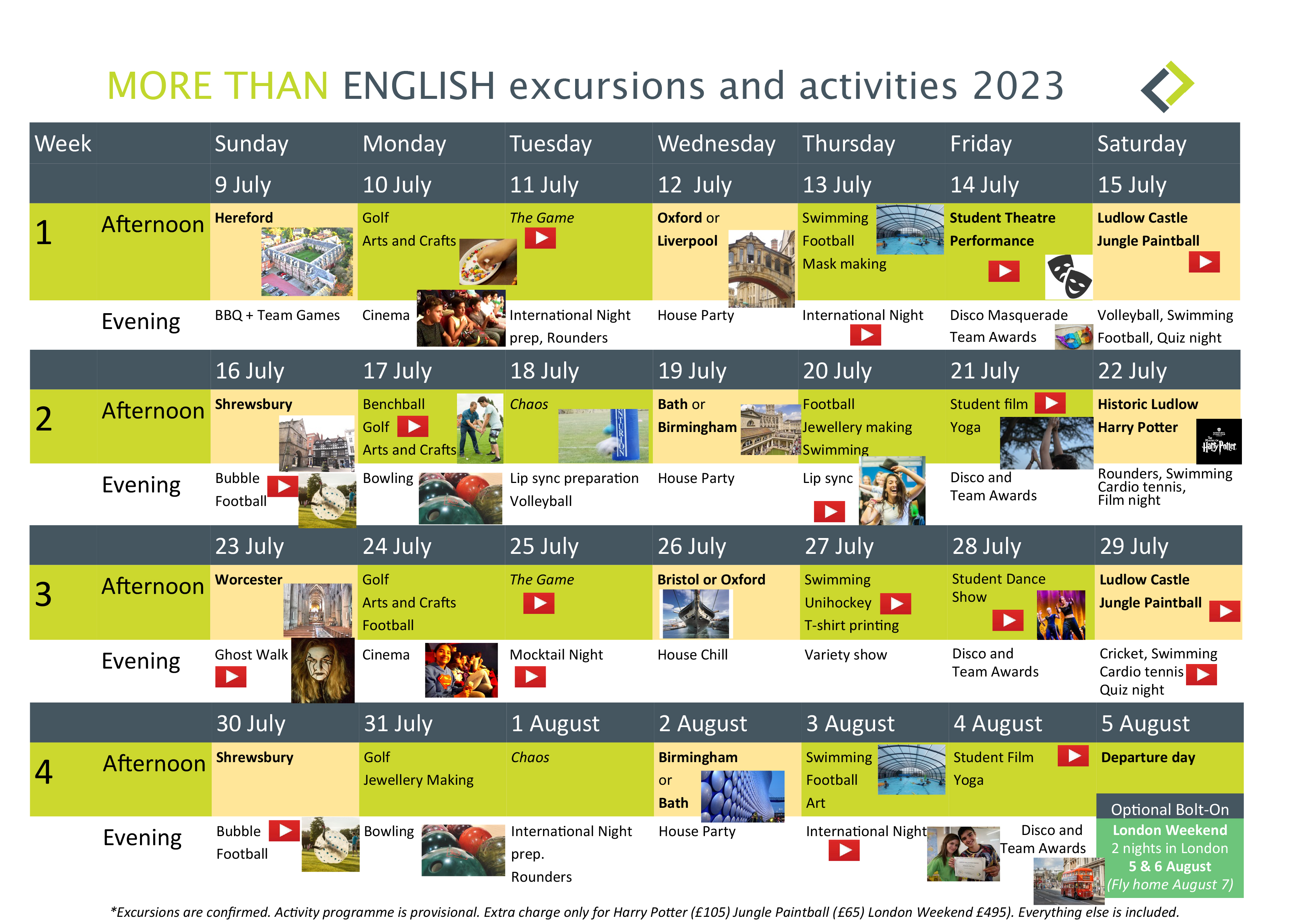 MORE THAN ENGLISH excursions and activities 2023

| Week | | Sunday | Monday | Tuesday | Wednesday | Thursday | Friday | Saturday |
|---|---|---|---|---|---|---|---|---|
| | | 9 July | 10 July | 11 July | 12 July | 13 July | 14 July | 15 July |
| 1 | Afternoon | Hereford | Golf Arts and Crafts | The Game | Oxford or Liverpool | Swimming Football Mask making | Student Theatre Performance | Ludlow Castle Jungle Paintball |
| | Evening | BBQ + Team Games | Cinema | International Night prep, Rounders | House Party | International Night | Disco Masquerade Team Awards | Volleyball, Swimming Football, Quiz night |
| | | 16 July | 17 July | 18 July | 19 July | 20 July | 21 July | 22 July |
| 2 | Afternoon | Shrewsbury | Benchball Golf Arts and Crafts | Chaos | Bath or Birmingham | Football Jewellery making Swimming | Student film Yoga | Historic Ludlow Harry Potter |
| | Evening | Bubble Football | Bowling | Lip sync preparation Volleyball | House Party | Lip sync | Disco and Team Awards | Rounders, Swimming Cardio tennis, Film night |
| | | 23 July | 24 July | 25 July | 26 July | 27 July | 28 July | 29 July |
| 3 | Afternoon | Worcester | Golf Arts and Crafts Football | The Game | Bristol or Oxford | Swimming Unihockey T-shirt printing | Student Dance Show | Ludlow Castle Jungle Paintball |
| | Evening | Ghost Walk | Cinema | Mocktail Night | House Chill | Variety show | Disco and Team Awards | Cricket, Swimming Cardio tennis Quiz night |
| | | 30 July | 31 July | 1 August | 2 August | 3 August | 4 August | 5 August |
| 4 | Afternoon | Shrewsbury | Golf Jewellery Making | Chaos | Birmingham or Bath | Swimming Football Art | Student Film Yoga | Departure day |
| | Evening | Bubble Football | Bowling | International Night prep. Rounders | House Party | International Night | Disco and Team Awards | Optional Bolt-On London Weekend 2 nights in London 5 & 6 August (Fly home August 7) |

*Excursions are confirmed. Activity programme is provisional. Extra charge only for Harry Potter (£105) Jungle Paintball (£65) London Weekend £495). Everything else is included.